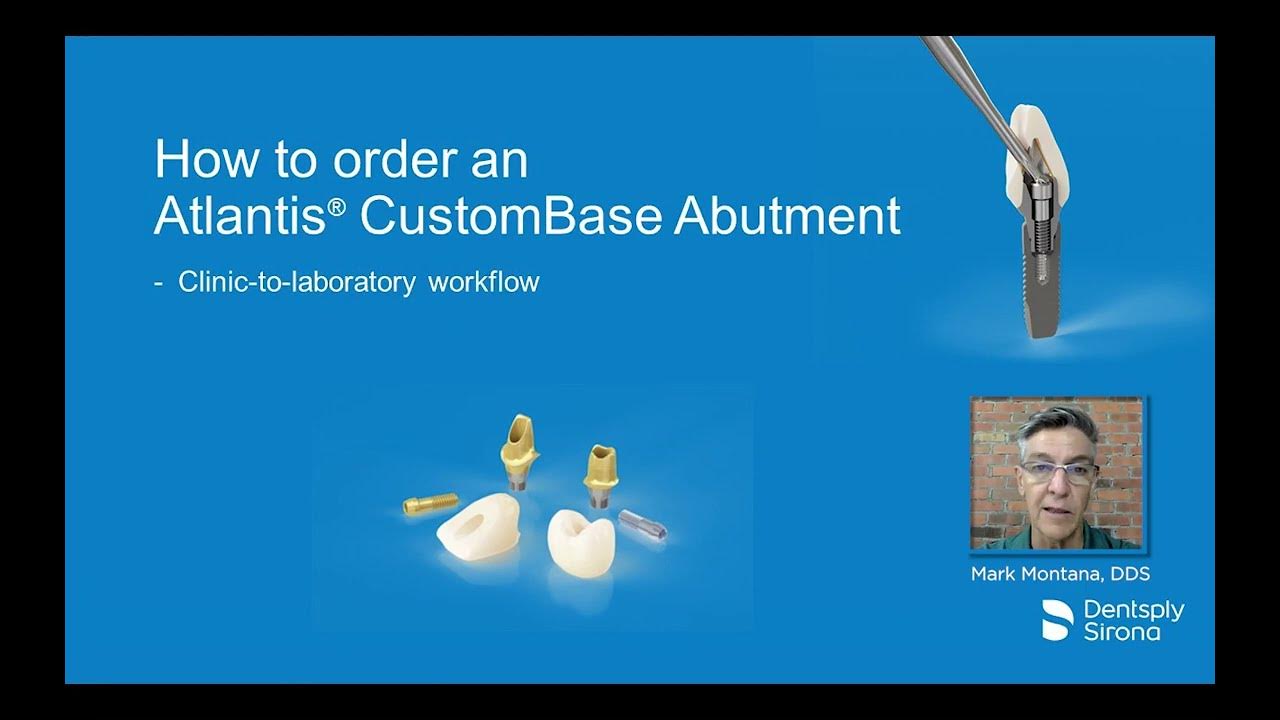 How to order an
Atlantis® CustomBase Abutment

- Clinic-to-laboratory workflow

Mark Montana, DDS

Dentsply
Sirona